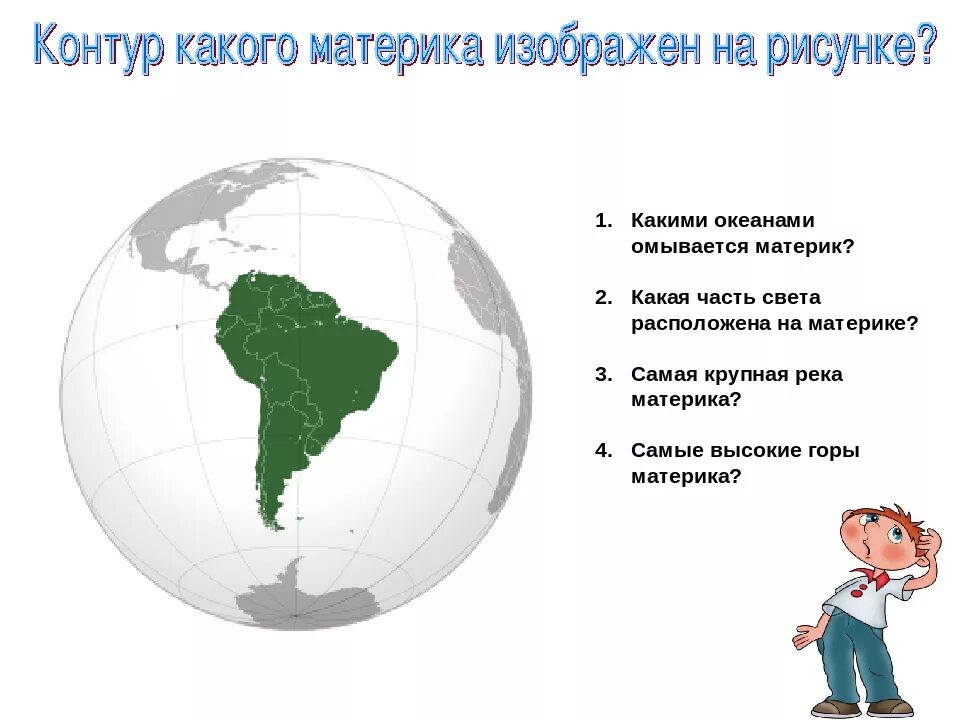 Контур какого материка изображен на рисунке?

1. Какими океанами омывается материк?

2. Какая часть света расположена на материке?

3. Самая крупная река материка?

4. Самые высокие горы материка?